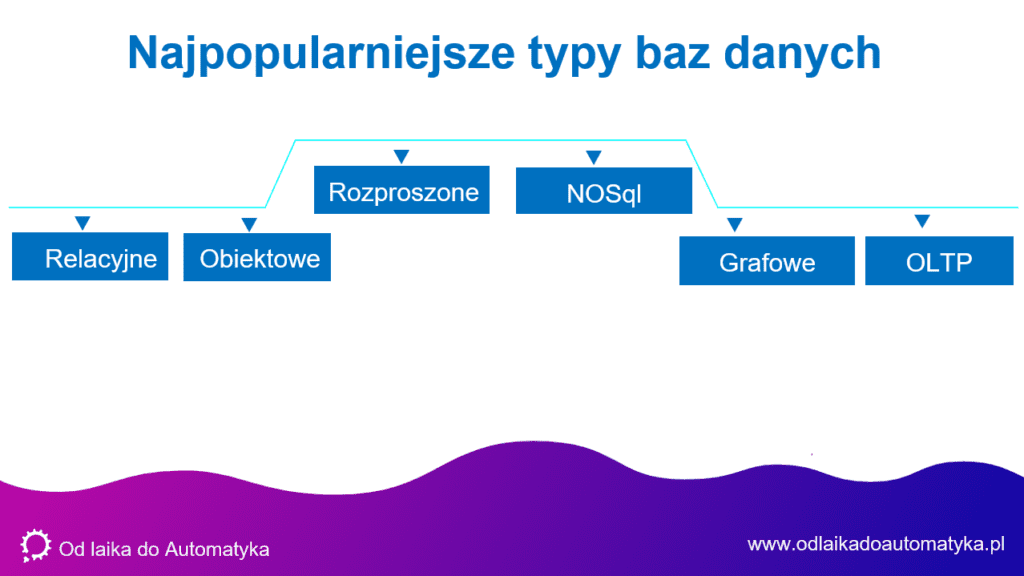 Najpopularniejsze typy baz danych

Relacyjne

Obiektowe

Rozproszone

NOSql

Grafowe

OLTP

Od laika do Automatyka

www.odlaikadoautomatyka.pl